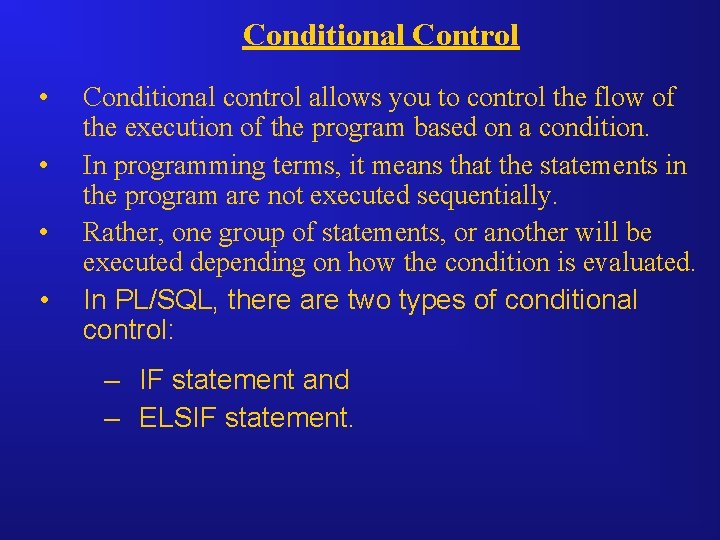 Conditional Control

• Conditional control allows you to control the flow of the execution of the program based on a condition.
• In programming terms, it means that the statements in the program are not executed sequentially.
• Rather, one group of statements, or another will be executed depending on how the condition is evaluated.
• In PL/SQL, there are two types of conditional control:

– IF statement and
– ELSIF statement.